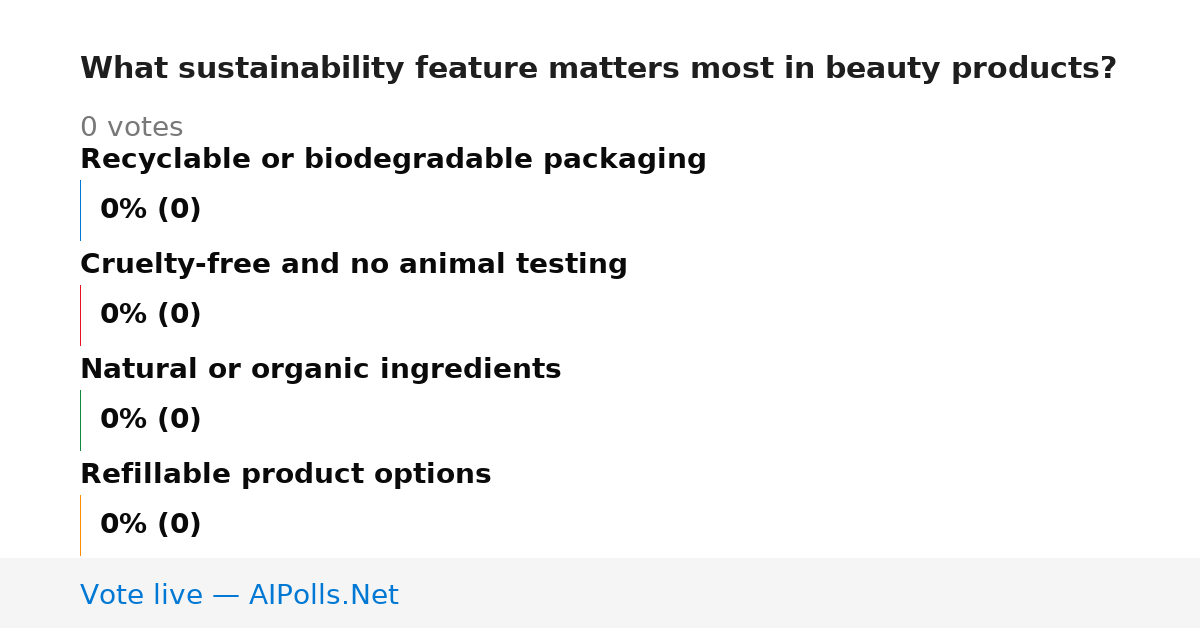 What sustainability feature matters most in beauty products?

0 votes

Recyclable or biodegradable packaging

0% (0)

Cruelty-free and no animal testing

0% (0)

Natural or organic ingredients

0% (0)

Refillable product options

0% (0)

Vote live — AIPolls.Net